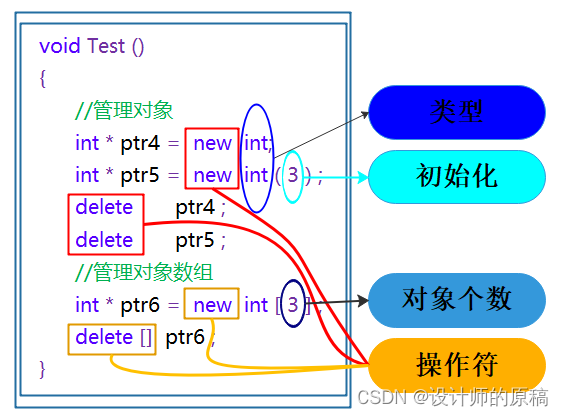 void Test ()
{
//管理对象
int * ptr4 = new int;
int * ptr5 = new int ( 3 ) ;
delete ptr4 ;
delete ptr5 ;
//管理对象数组
int * ptr6 = new int [ 3 ] ;
delete [] ptr6 ;
}

类型

初始化

对象个数

操作符

CSDN @设计师的原稿